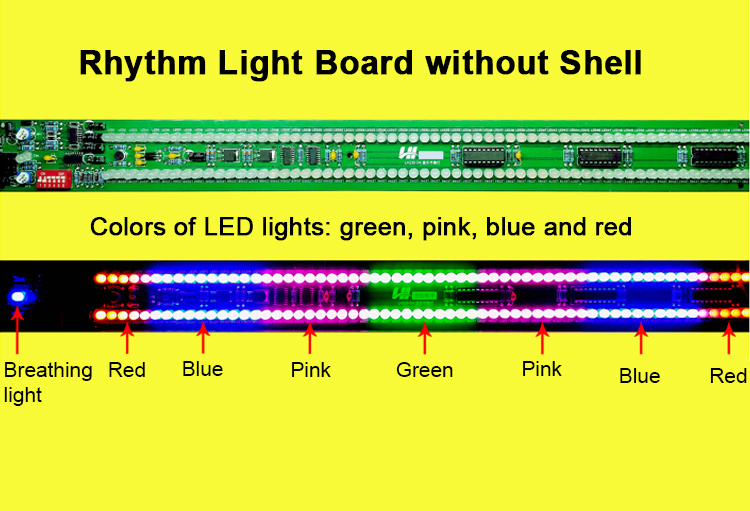 Rhythm Light Board without Shell

Colors of LED lights: green, pink, blue and red

Breathing light

Red

Blue

Pink

Green

Pink

Blue

Red